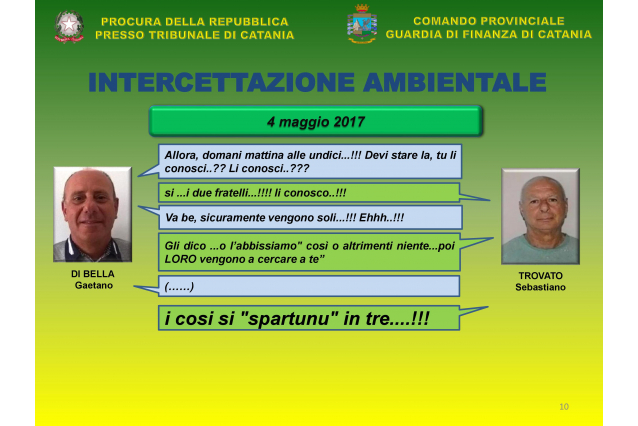 PROCURA DELLA REPUBBLICA
PRESSO TRIBUNALE DI CATANIA

COMANDO PROVINCIALE
GUARDIA DI FINANZA DI CATANIA

INTERCETTAZIONE AMBIENTALE

4 maggio 2017

Allora, domani mattina alle undici...!!! Devi stare la, tu li conosci..?? Li conosci..???

si ...i due fratelli...!!!! li conosco..!!!

Va be, sicuramente vengono soli...!!! Ehhh..!!!

Gli dico ...o l'abbissiamo" così o altrimenti niente...poi LORO vengono a cercare a te"

(……)

i cosi si "spartunu" in tre....!!!

DI BELLA
Gaetano

TROVATO
Sebastiano

10